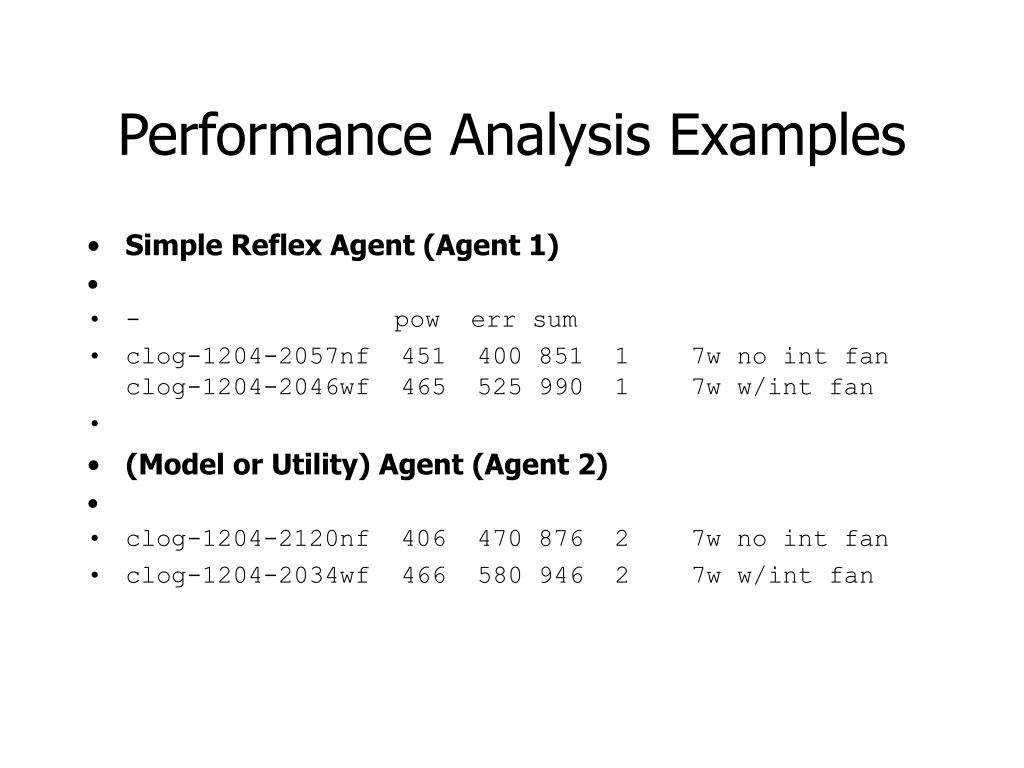 Performance Analysis Examples

• Simple Reflex Agent (Agent 1)
•
• - pow err sum
• clog-1204-2057nf 451 400 851 1 7w no int fan
clog-1204-2046wf 465 525 990 1 7w w/int fan
•
• (Model or Utility) Agent (Agent 2)
•
• clog-1204-2120nf 406 470 876 2 7w no int fan
• clog-1204-2034wf 466 580 946 2 7w w/int fan